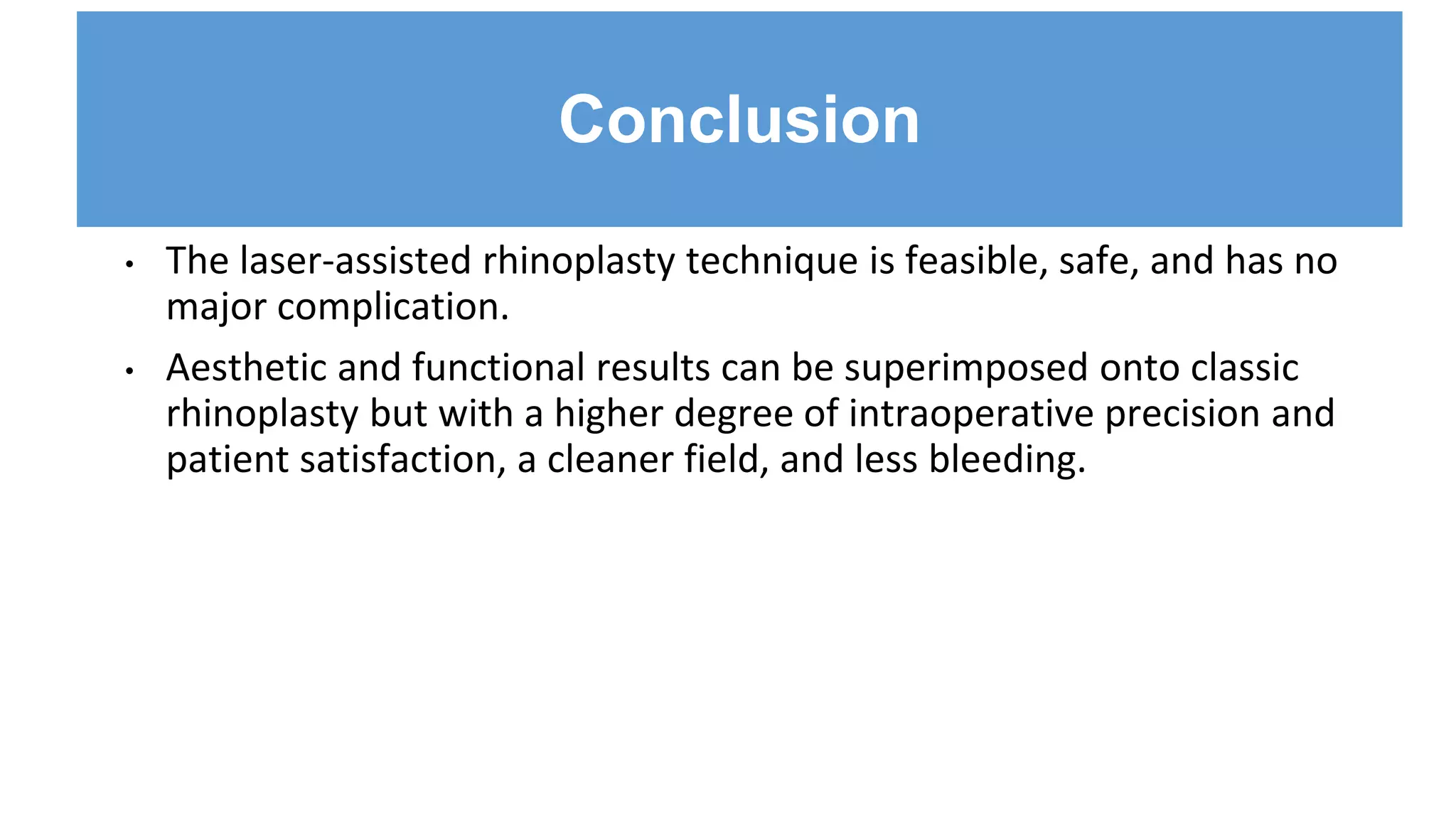 Conclusion

• The laser-assisted rhinoplasty technique is feasible, safe, and has no major complication.

• Aesthetic and functional results can be superimposed onto classic rhinoplasty but with a higher degree of intraoperative precision and patient satisfaction, a cleaner field, and less bleeding.